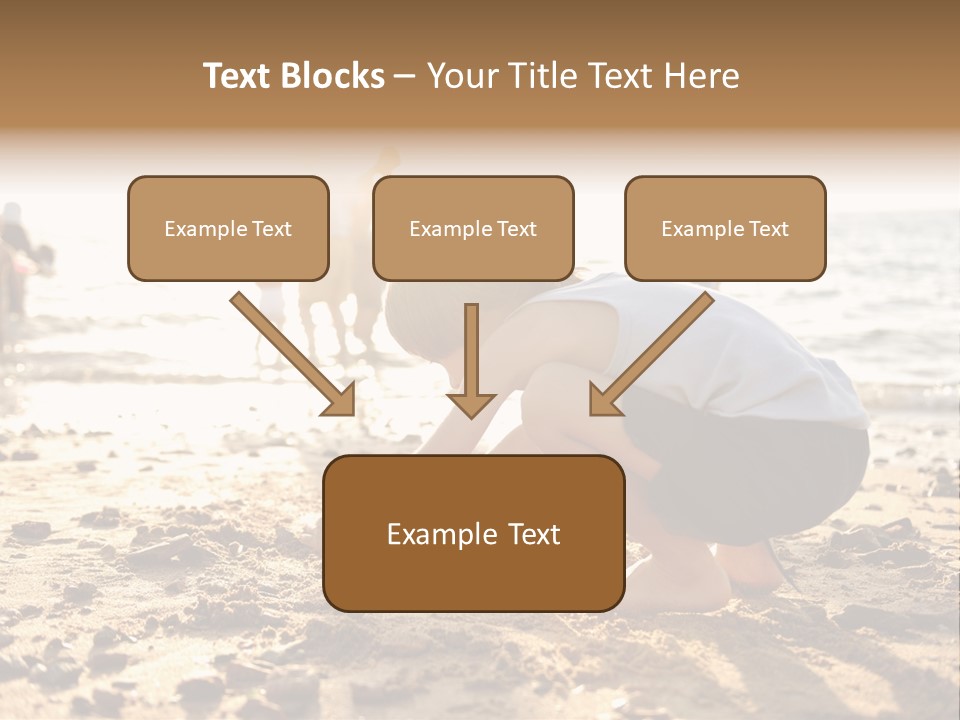 Text Blocks – Your Title Text Here

Example Text

Example Text

Example Text

Example Text